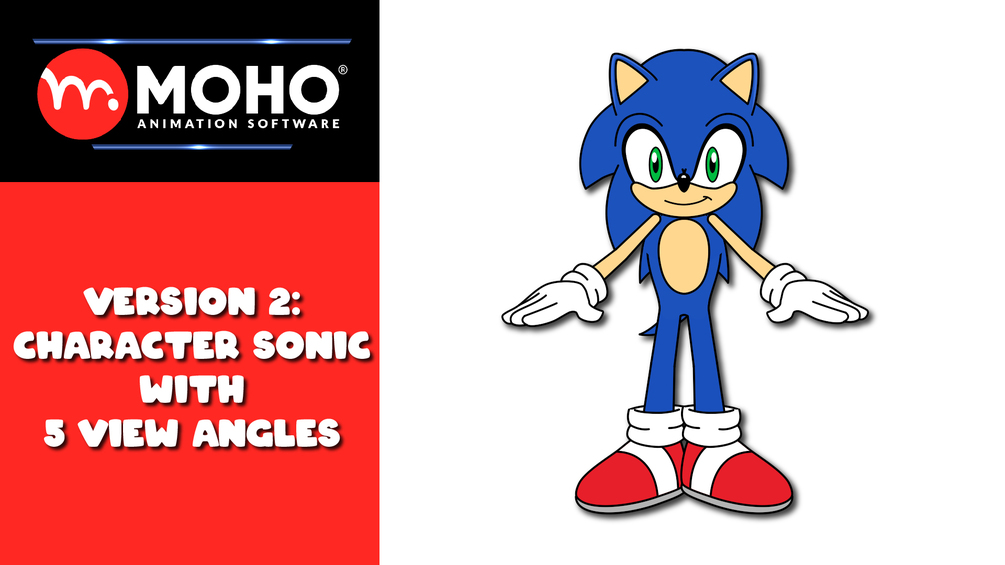 m. MOHO®
ANIMATION SOFTWARE

VERSION 2:
CHARACTER SONIC
WITH
5 VIEW ANGLES